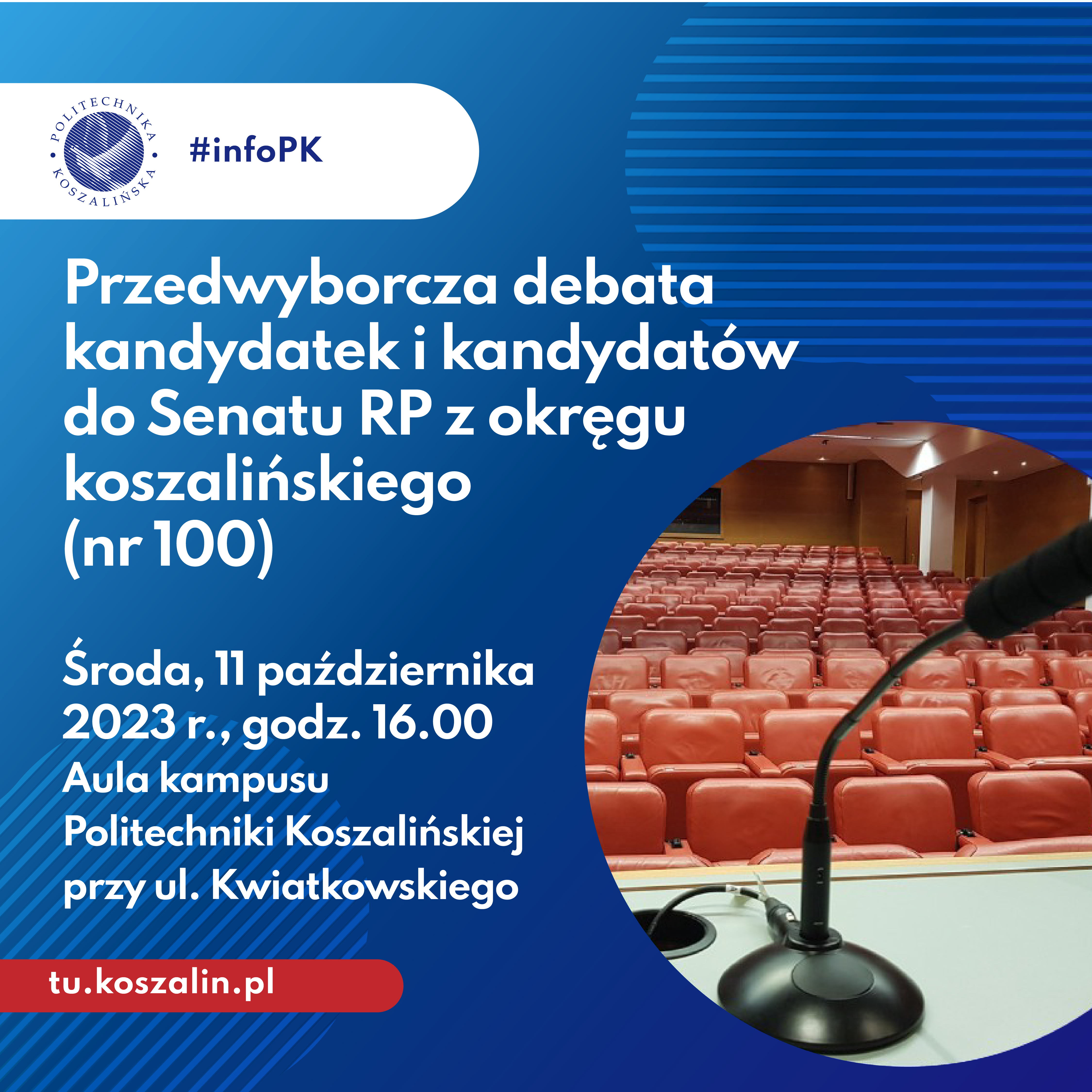 POLITECHNIKA KOSZALIŃSKA

#infoPK

Przedwyborcza debata kandydatek i kandydatów do Senatu RP z okręgu koszalińskiego (nr 100)

Środa, 11 października 2023 r., godz. 16.00
Aula kampusu Politechniki Koszalińskiej przy ul. Kwiatkowskiego

tu.koszalin.pl